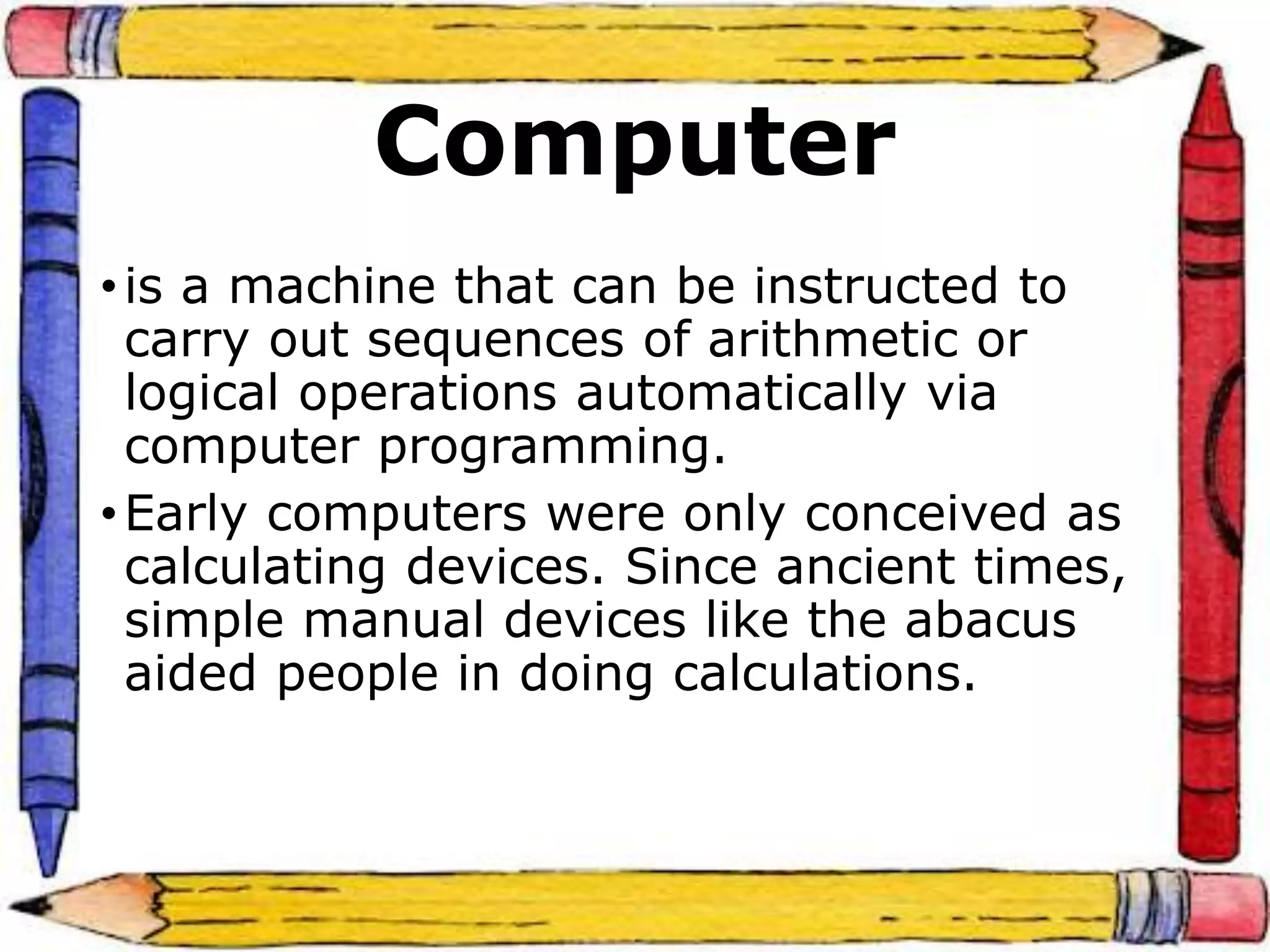 Computer

• is a machine that can be instructed to carry out sequences of arithmetic or logical operations automatically via computer programming.

• Early computers were only conceived as calculating devices. Since ancient times, simple manual devices like the abacus aided people in doing calculations.